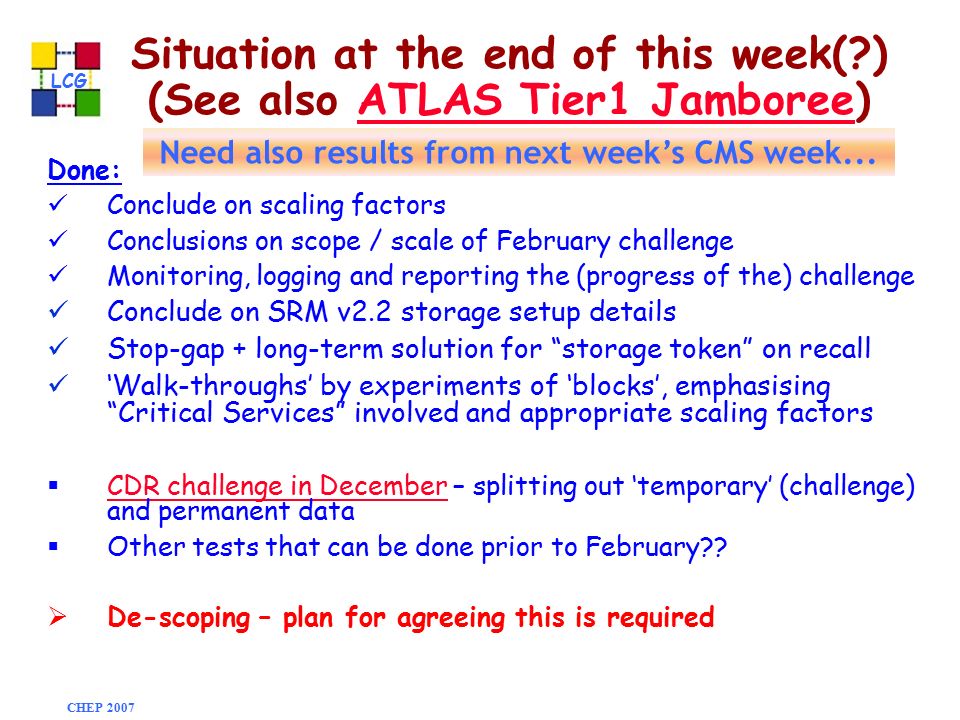 LCG

Situation at the end of this week(?) (See also ATLAS Tier1 Jamboree)

Need also results from next week's CMS week...

Done:
✓ Conclude on scaling factors
✓ Conclusions on scope / scale of February challenge
✓ Monitoring, logging and reporting the (progress of the) challenge
✓ Conclude on SRM v2.2 storage setup details
✓ Stop-gap + long-term solution for "storage token" on recall
✓ 'Walk-throughs' by experiments of 'blocks', emphasising "Critical Services" involved and appropriate scaling factors

▪ CDR challenge in December – splitting out 'temporary' (challenge) and permanent data
▪ Other tests that can be done prior to February??

➢ De-scoping – plan for agreeing this is required

CHEP 2007